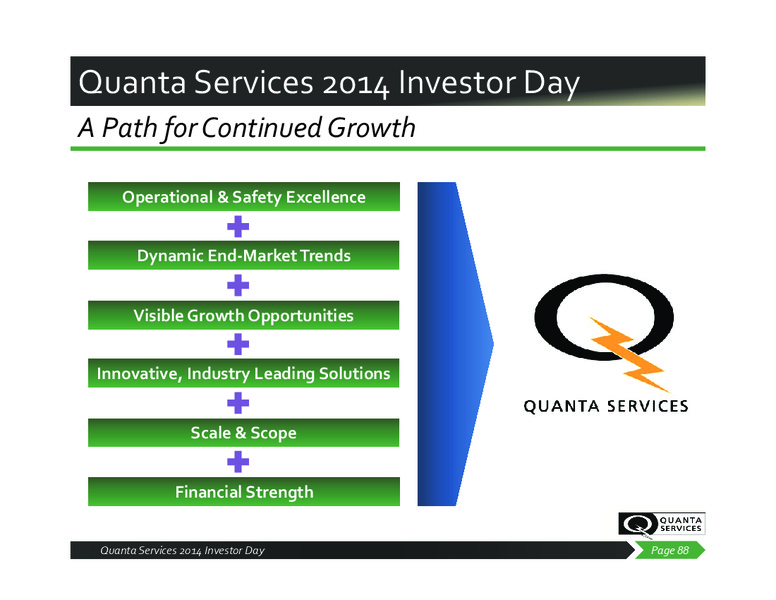 Quanta Services 2014 Investor Day

A Path for Continued Growth

Operational & Safety Excellence

+

Dynamic End-Market Trends

+

Visible Growth Opportunities

+

Innovative, Industry Leading Solutions

+

Scale & Scope

+

Financial Strength

QUANTA SERVICES

QUANTA SERVICES

Quanta Services 2014 Investor Day

Page 88